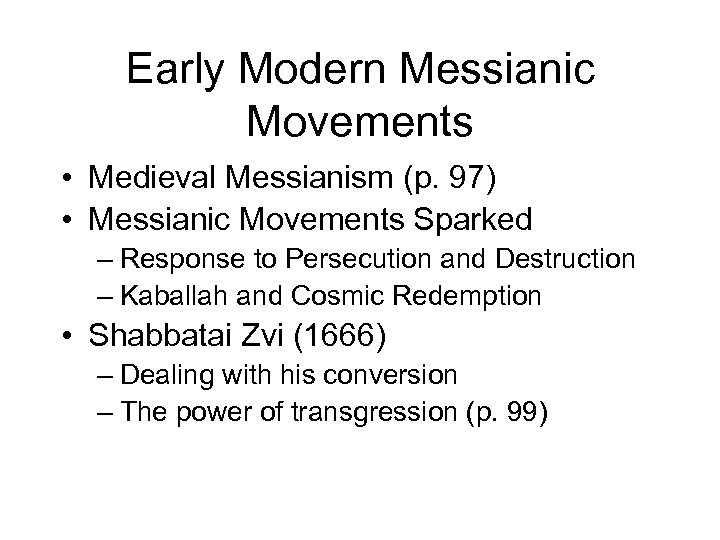 Early Modern Messianic Movements

• Medieval Messianism (p. 97)
• Messianic Movements Sparked
– Response to Persecution and Destruction
– Kaballah and Cosmic Redemption
• Shabbatai Zvi (1666)
– Dealing with his conversion
– The power of transgression (p. 99)